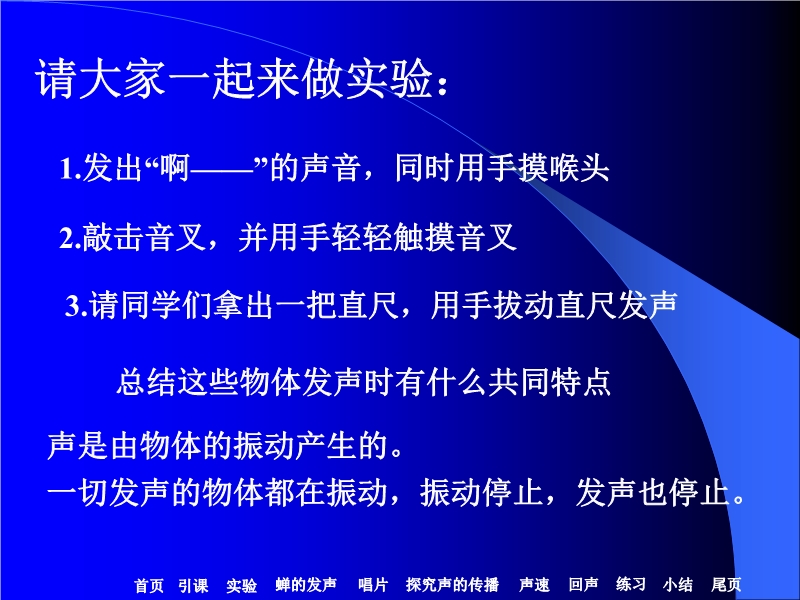 请大家一起来做实验：

1.发出“啊——”的声音，同时用手摸喉头

2.敲击音叉，并用手轻轻触摸音叉

3.请同学们拿出一把直尺，用手拔动直尺发声

总结这些物体发声时有什么共同特点

声是由物体的振动产生的。
一切发声的物体都在振动，振动停止，发声也停止。

首页 引课 实验 蝉的发声 唱片 探究声的传播 声速 回声 练习 小结 尾页